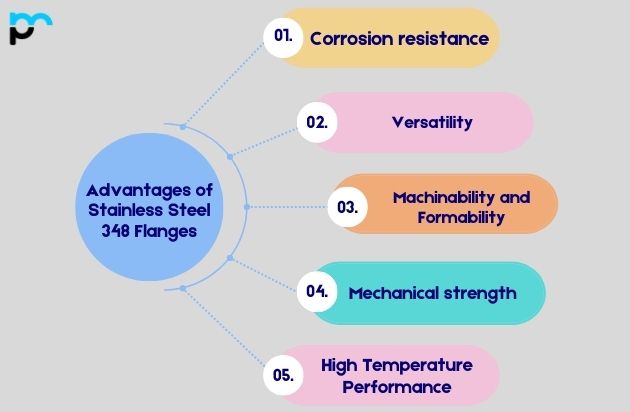 Advantages of Stainless Steel 348 Flanges

01. Corrosion resistance

02. Versatility

03. Machinability and Formability

04. Mechanical strength

05. High Temperature Performance